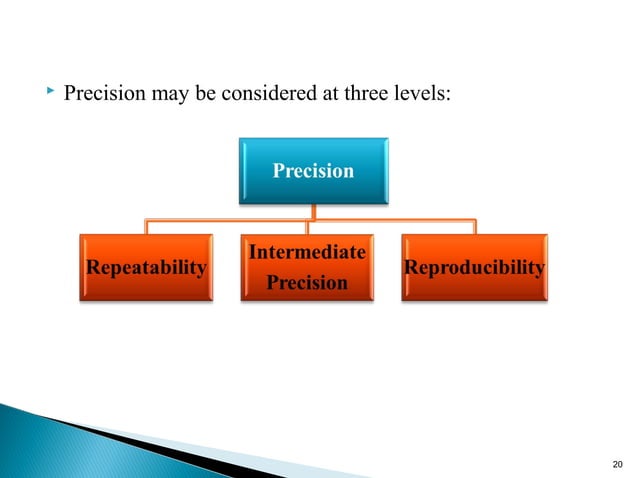 Precision may be considered at three levels:

Precision

Repeatability

Intermediate Precision

Reproducibility

20